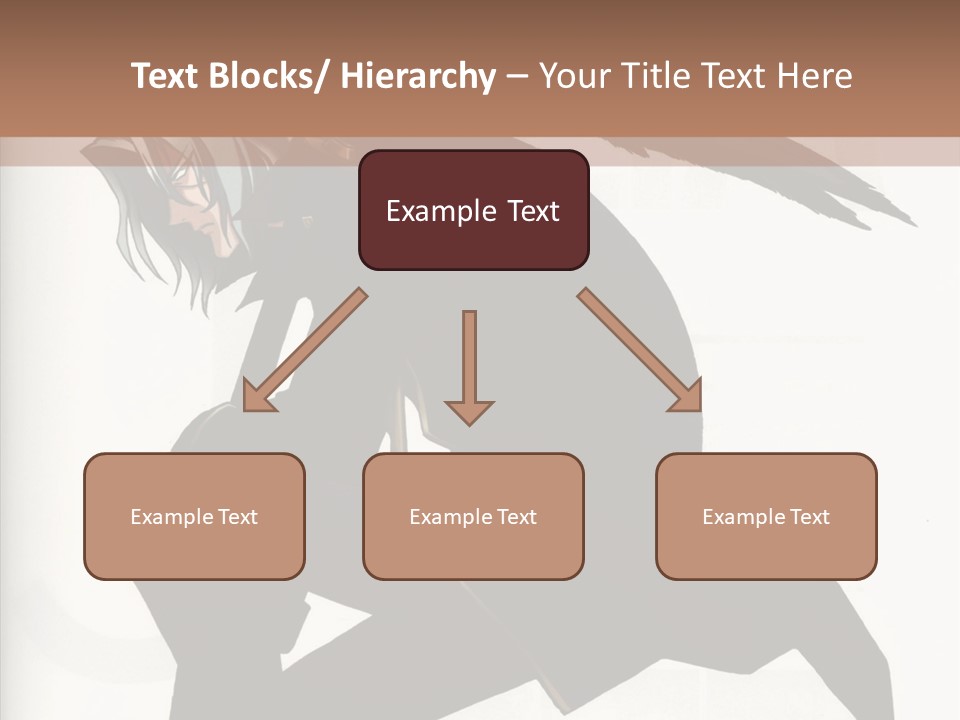 Text Blocks/ Hierarchy – Your Title Text Here

Example Text

Example Text

Example Text

Example Text